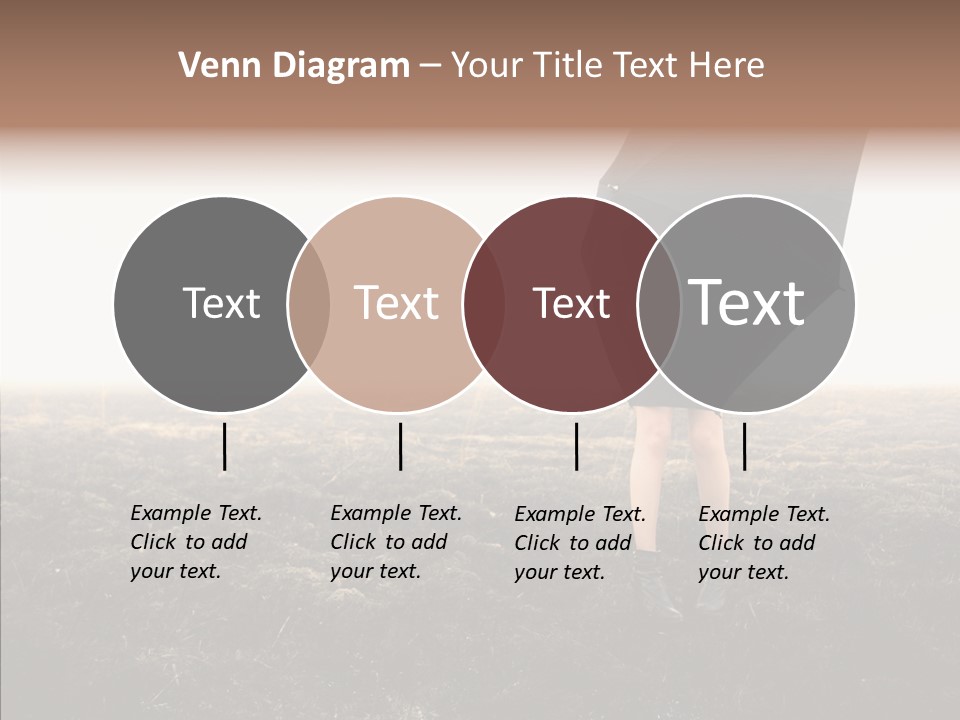 Venn Diagram – Your Title Text Here

Text

Text

Text

Text

Example Text. Click to add your text.

Example Text. Click to add your text.

Example Text. Click to add your text.

Example Text. Click to add your text.